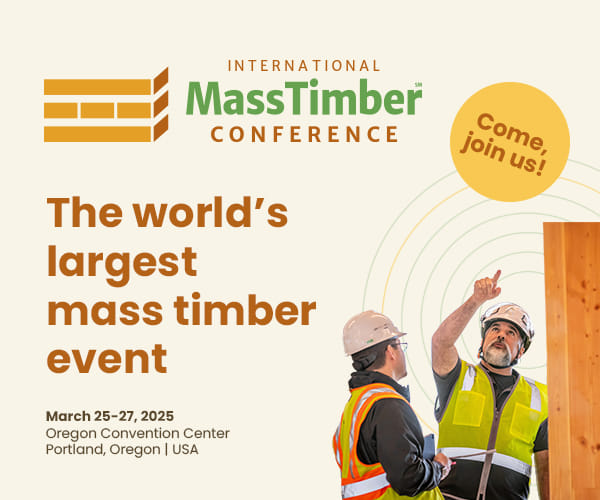 INTERNATIONAL
MassTimber℠
CONFERENCE

Come, join us!

The world's largest mass timber event

March 25-27, 2025
Oregon Convention Center
Portland, Oregon | USA